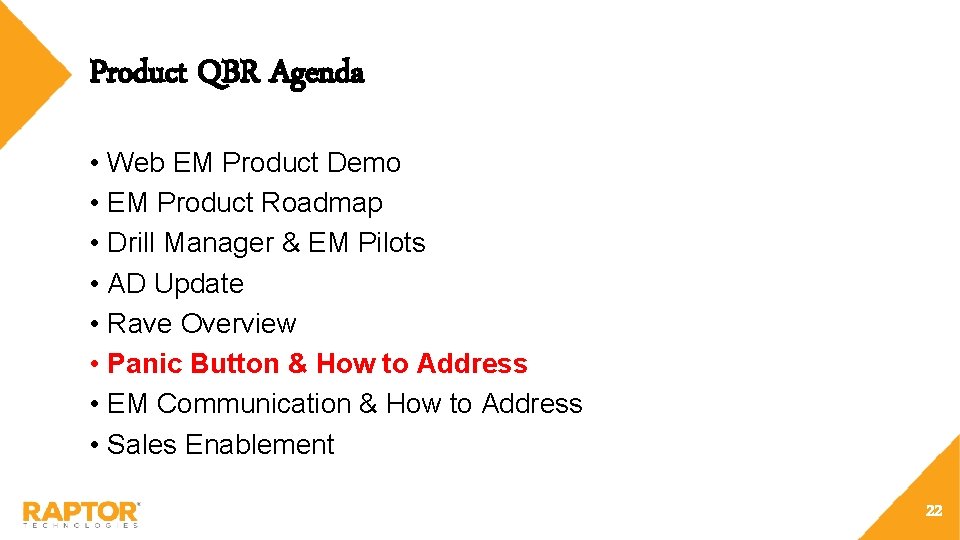 Product QBR Agenda

• Web EM Product Demo
• EM Product Roadmap
• Drill Manager & EM Pilots
• AD Update
• Rave Overview
• Panic Button & How to Address
• EM Communication & How to Address
• Sales Enablement

RAPTOR TECHNOLOGIES

22